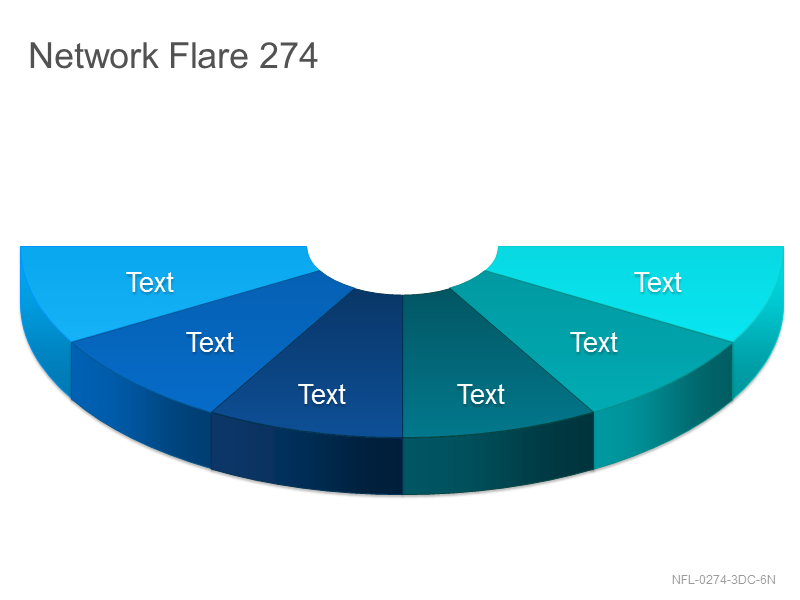 Network Flare 274

Text

Text

Text

Text

Text

Text

NFL-0274-3DC-6N